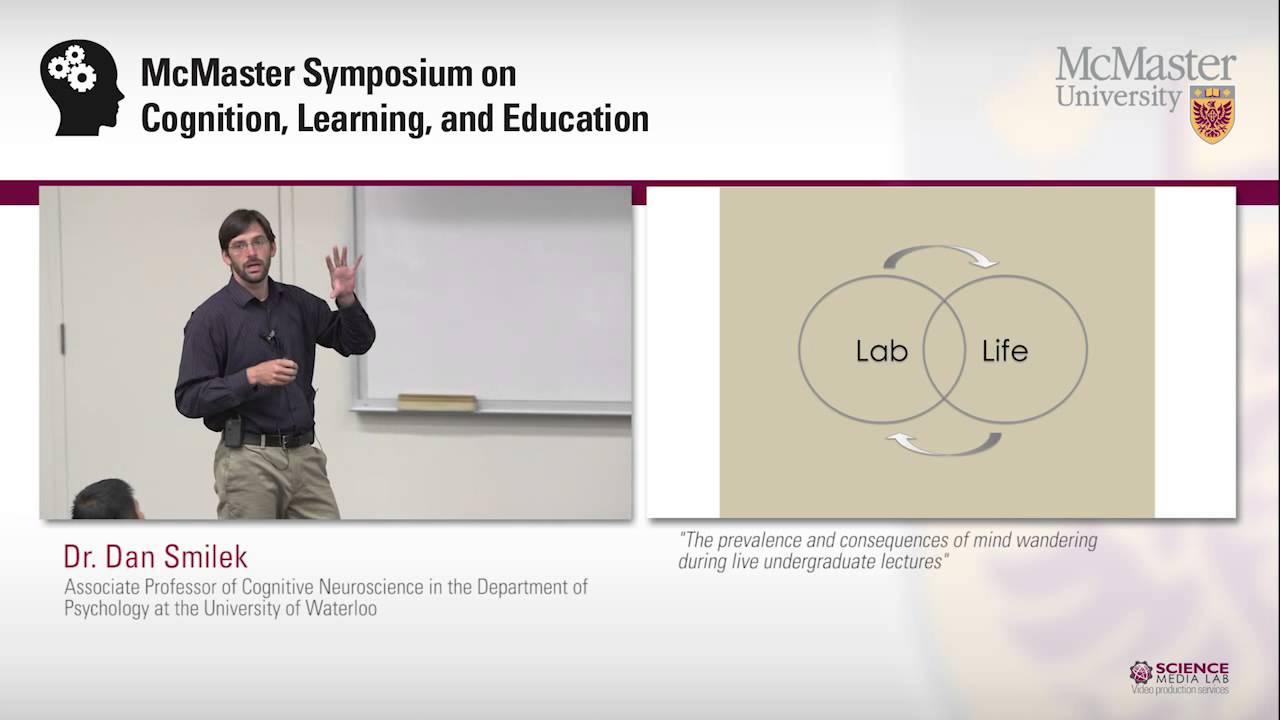 McMaster Symposium on Cognition, Learning, and Education

McMaster University

Lab

Life

Dr. Dan Smilek

Associate Professor of Cognitive Neuroscience in the Department of Psychology at the University of Waterloo

"The prevalence and consequences of mind wandering during live undergraduate lectures"

SCIENCE MEDIA LAB
Video production services